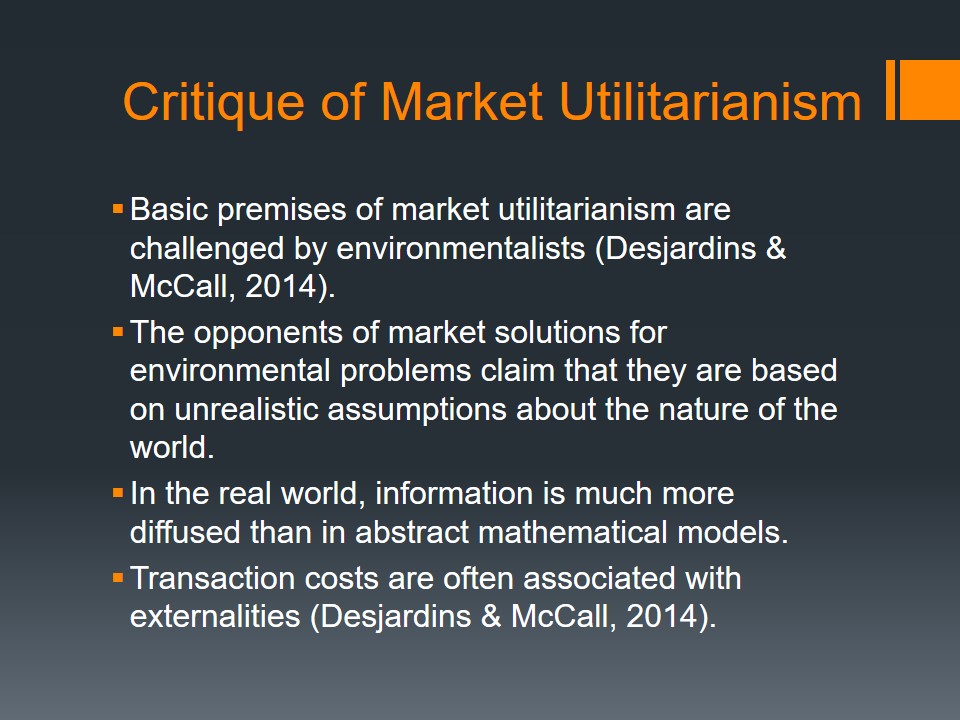 Critique of Market Utilitarianism

- Basic premises of market utilitarianism are challenged by environmentalists (Desjardins & McCall, 2014).
- The opponents of market solutions for environmental problems claim that they are based on unrealistic assumptions about the nature of the world.
- In the real world, information is much more diffused than in abstract mathematical models.
- Transaction costs are often associated with externalities (Desjardins & McCall, 2014).